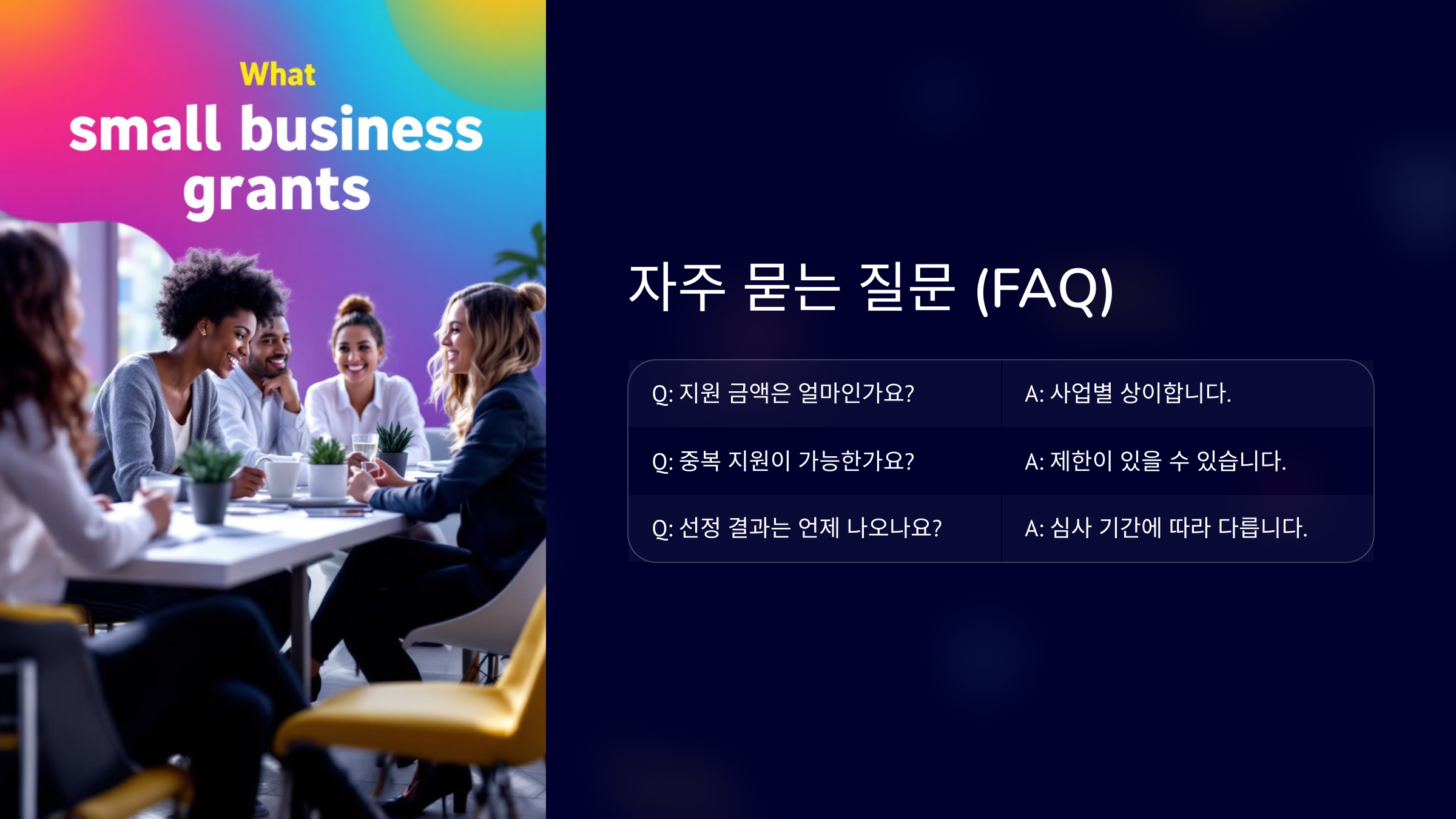 What
small business grants

자주 묻는 질문 (FAQ)

| Q: 지원 금액은 얼마인가요? | A: 사업별 상이합니다. |
|---|---|
| Q: 중복 지원이 가능한가요? | A: 제한이 있을 수 있습니다. |
| Q: 선정 결과는 언제 나오나요? | A: 심사 기간에 따라 다릅니다. |